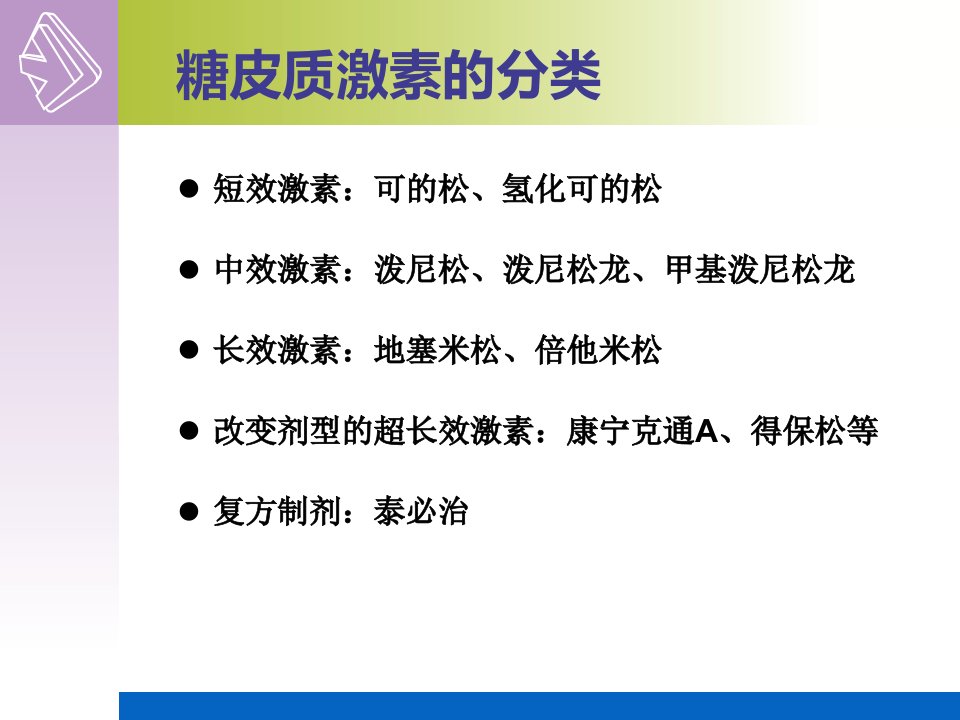 糖皮质激素的分类

● 短效激素：可的松、氢化可的松

● 中效激素：泼尼松、泼尼松龙、甲基泼尼松龙

● 长效激素：地塞米松、倍他米松

● 改变剂型的超长效激素：康宁克通A、得保松等

● 复方制剂：泰必治